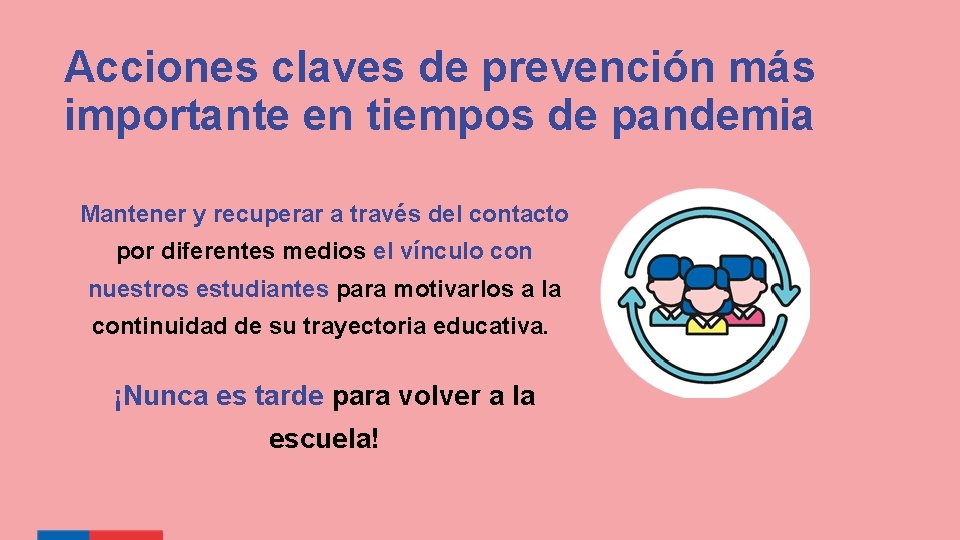 Acciones claves de prevención más importante en tiempos de pandemia

Mantener y recuperar a través del contacto por diferentes medios el vínculo con nuestros estudiantes para motivarlos a la continuidad de su trayectoria educativa.

¡Nunca es tarde para volver a la escuela!